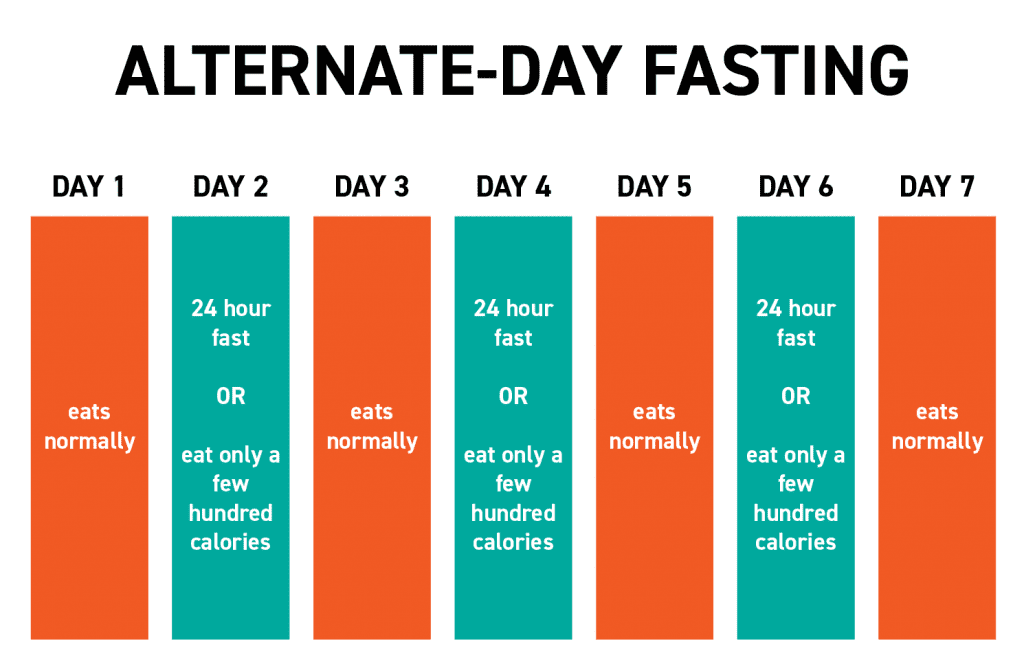 ALTERNATE-DAY FASTING

| DAY 1 | DAY 2 | DAY 3 | DAY 4 | DAY 5 | DAY 6 | DAY 7 |
|---|---|---|---|---|---|---|
| eats normally | 24 hour fast OR eat only a few hundred calories | eats normally | 24 hour fast OR eat only a few hundred calories | eats normally | 24 hour fast OR eat only a few hundred calories | eats normally |